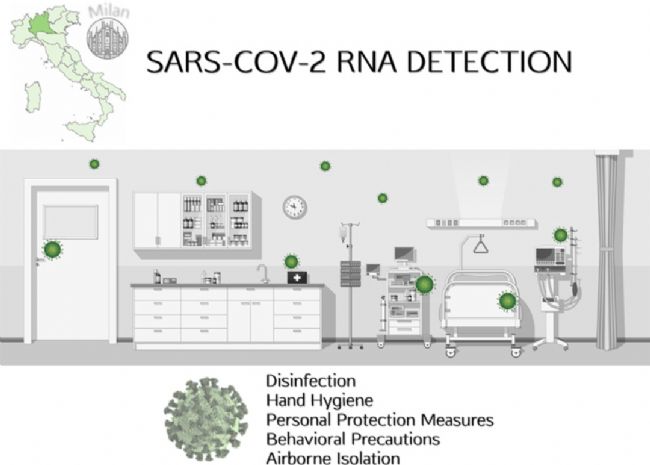 Milan

SARS-COV-2 RNA DETECTION

Disinfection
Hand Hygiene
Personal Protection Measures
Behavioral Precautions
Airborne Isolation